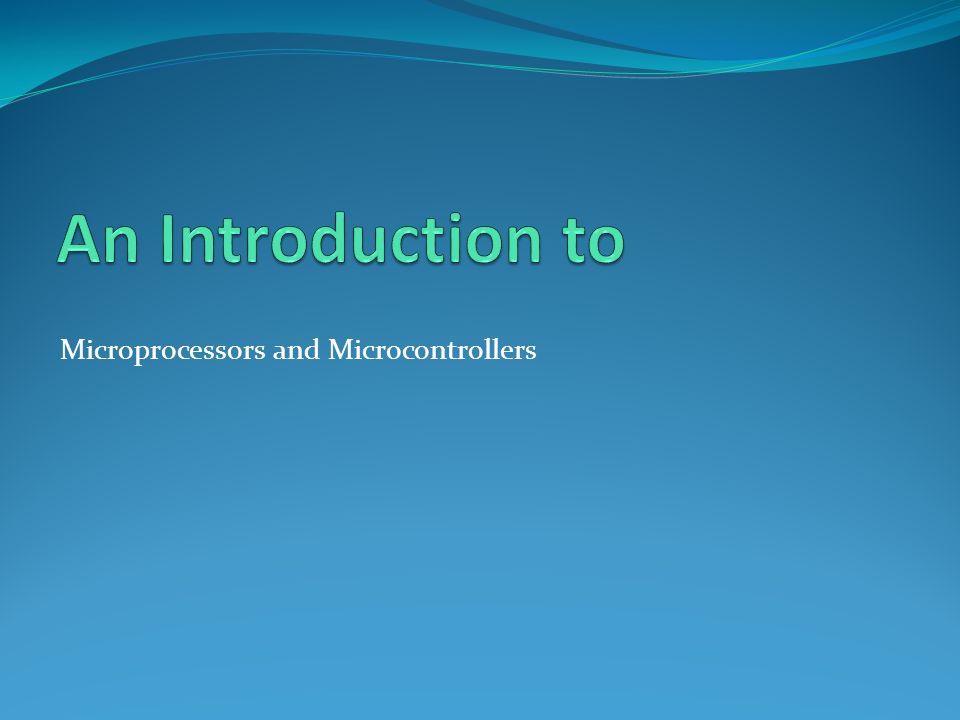 An Introduction to

Microprocessors and Microcontrollers